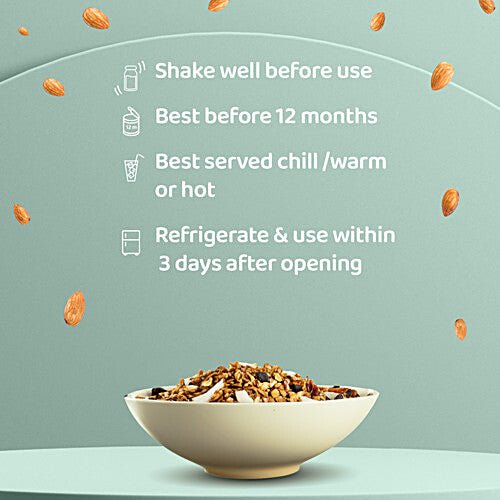 Shake well before use

12 m

Best before 12 months

Best served chill /warm or hot

Refrigerate & use within 3 days after opening